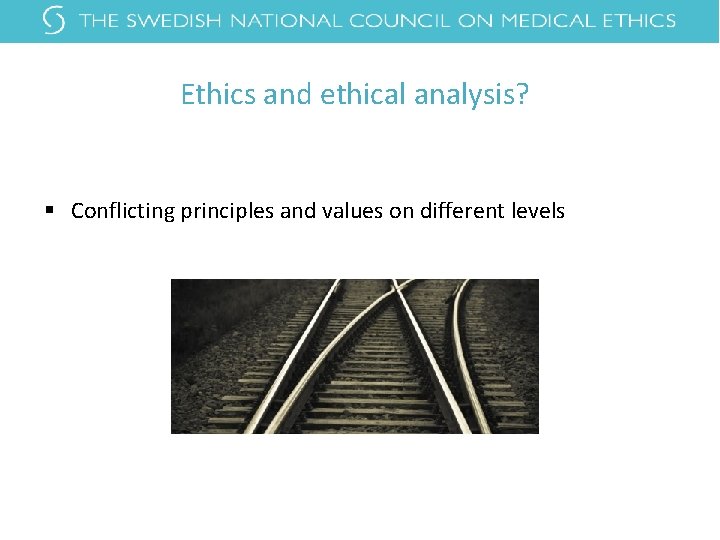 THE SWEDISH NATIONAL COUNCIL ON MEDICAL ETHICS

Ethics and ethical analysis?

▪ Conflicting principles and values on different levels